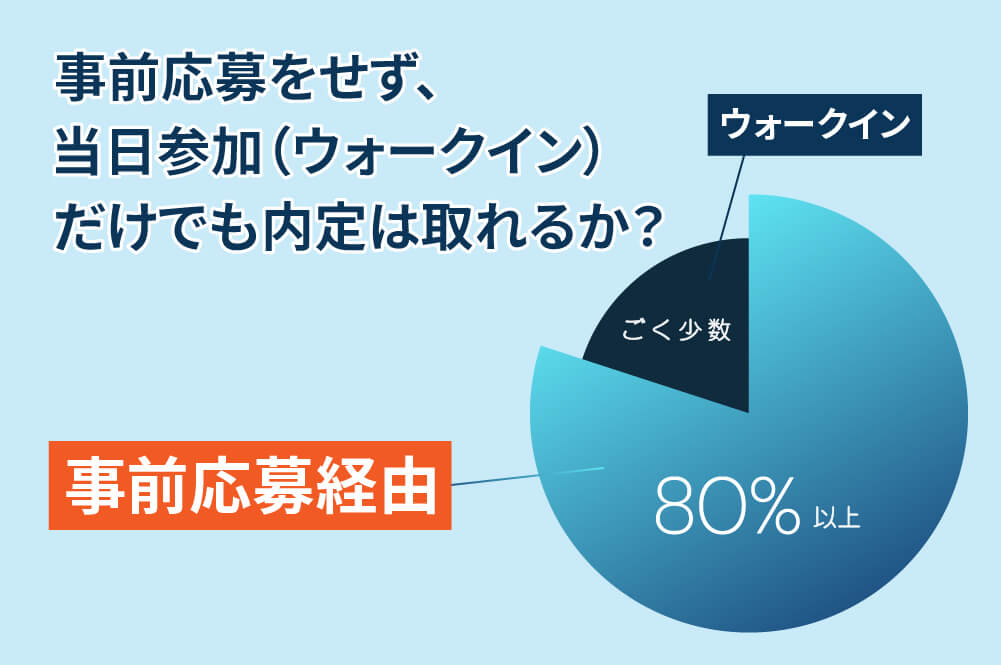 事前応募をせず、
当日参加（ウォークイン）
だけでも内定は取れるか？

ウォークイン

ごく少数

事前応募経由

80% 以上